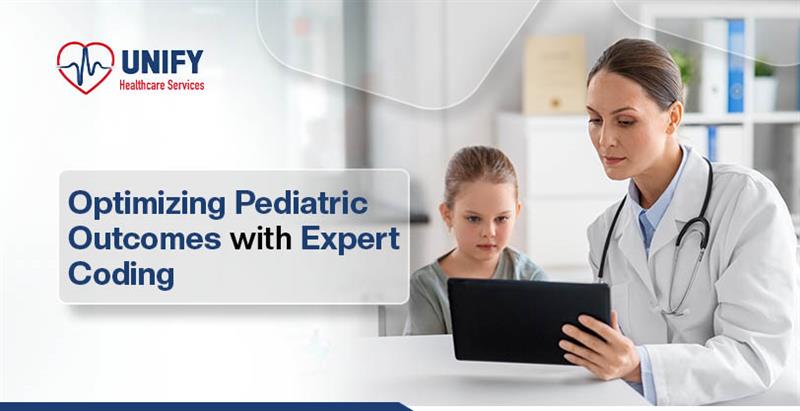 UNIFY
Healthcare Services

Optimizing Pediatric Outcomes with Expert Coding